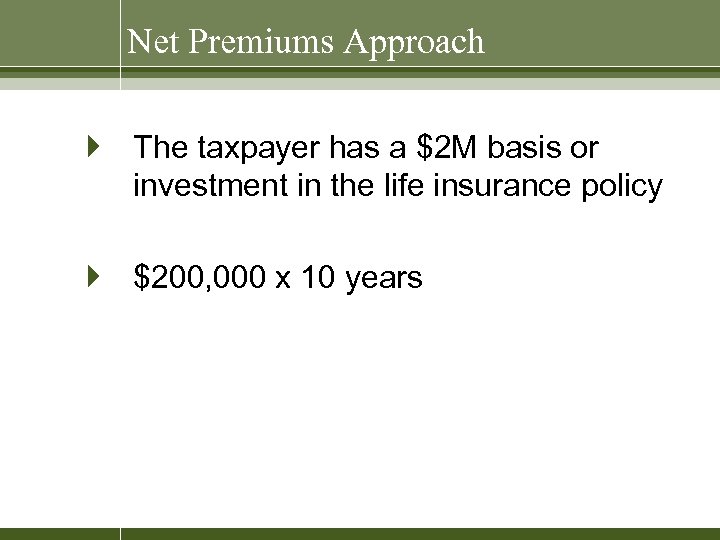 Net Premiums Approach

The taxpayer has a \$2M basis or investment in the life insurance policy

\$200,000 x 10 years